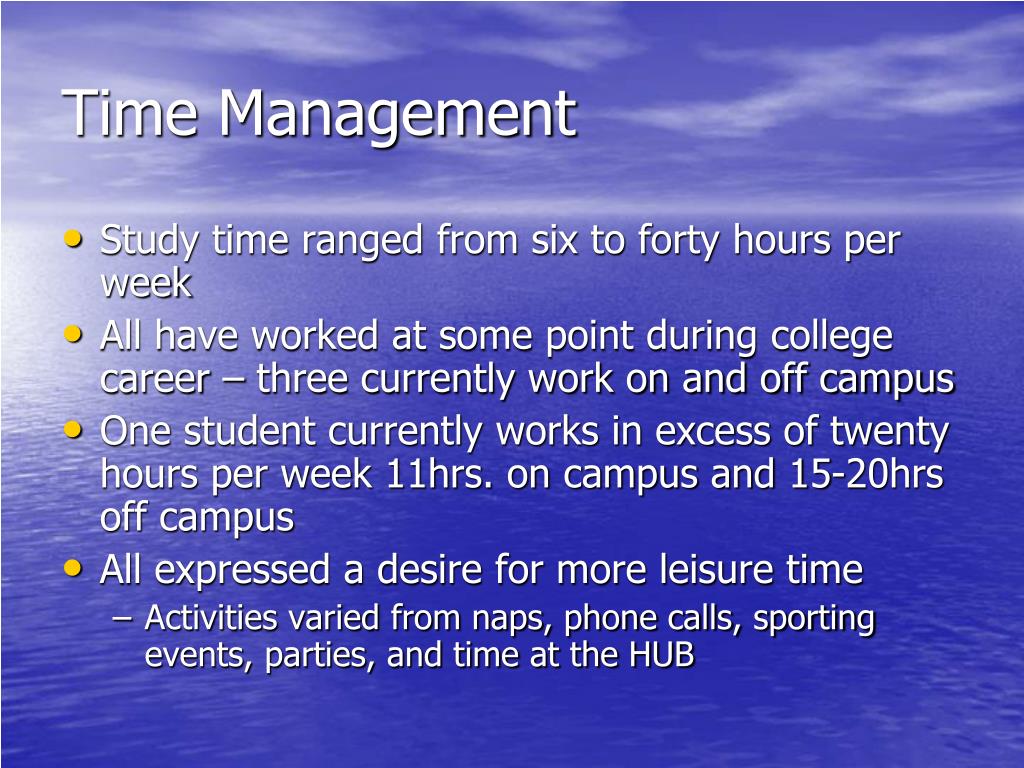 Time Management

• Study time ranged from six to forty hours per week
• All have worked at some point during college career – three currently work on and off campus
• One student currently works in excess of twenty hours per week 11hrs. on campus and 15-20hrs off campus
• All expressed a desire for more leisure time
– Activities varied from naps, phone calls, sporting events, parties, and time at the HUB